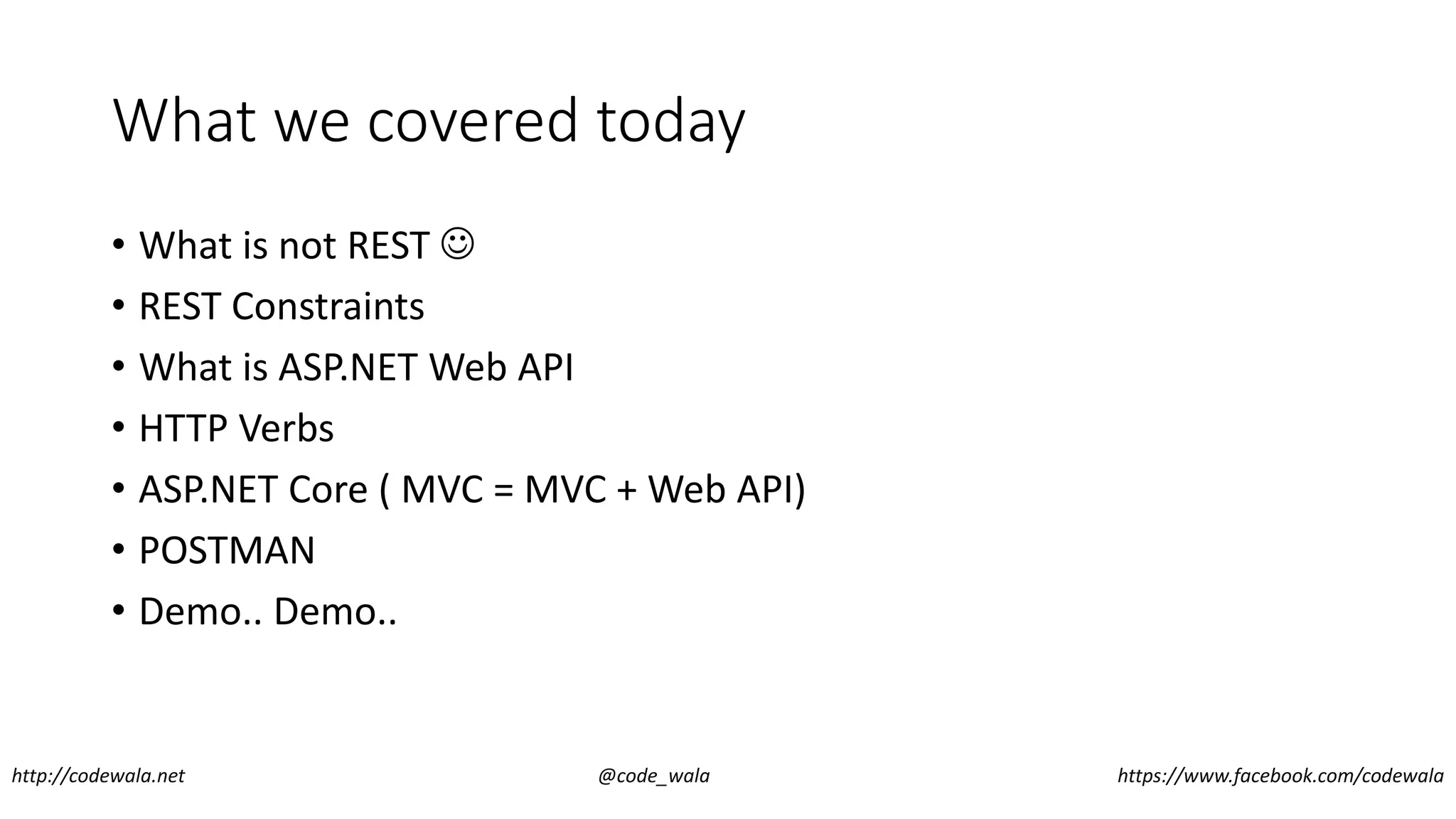 What we covered today

• What is not REST ☺
• REST Constraints
• What is ASP.NET Web API
• HTTP Verbs
• ASP.NET Core ( MVC = MVC + Web API)
• POSTMAN
• Demo.. Demo..

http://codewala.net

@code_wala

https://www.facebook.com/codewala